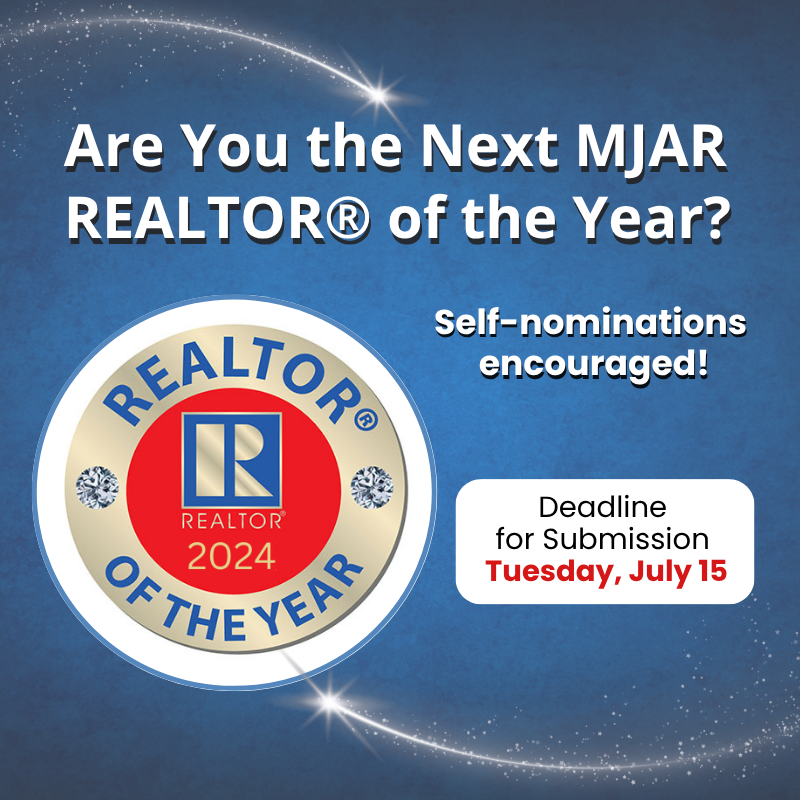 Are You the Next MJAR REALTOR® of the Year?

Self-nominations encouraged!

REALTOR®

R

REALTOR®

2024

OF THE YEAR

Deadline for Submission
Tuesday, July 15